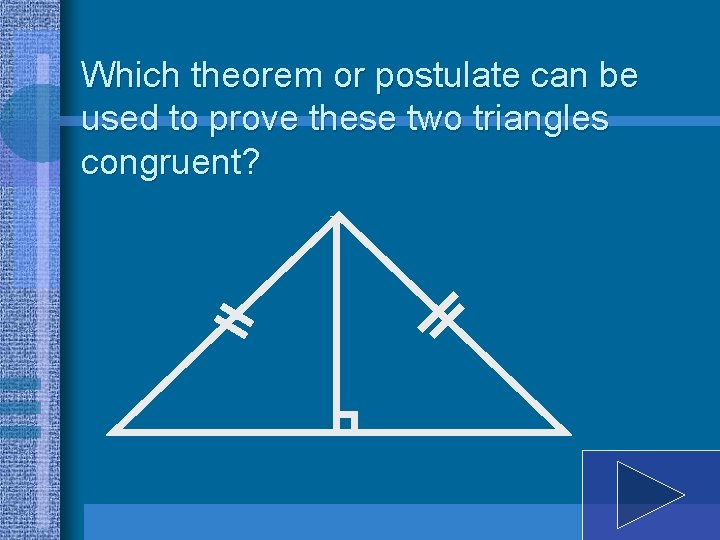 Which theorem or postulate can be used to prove these two triangles congruent?